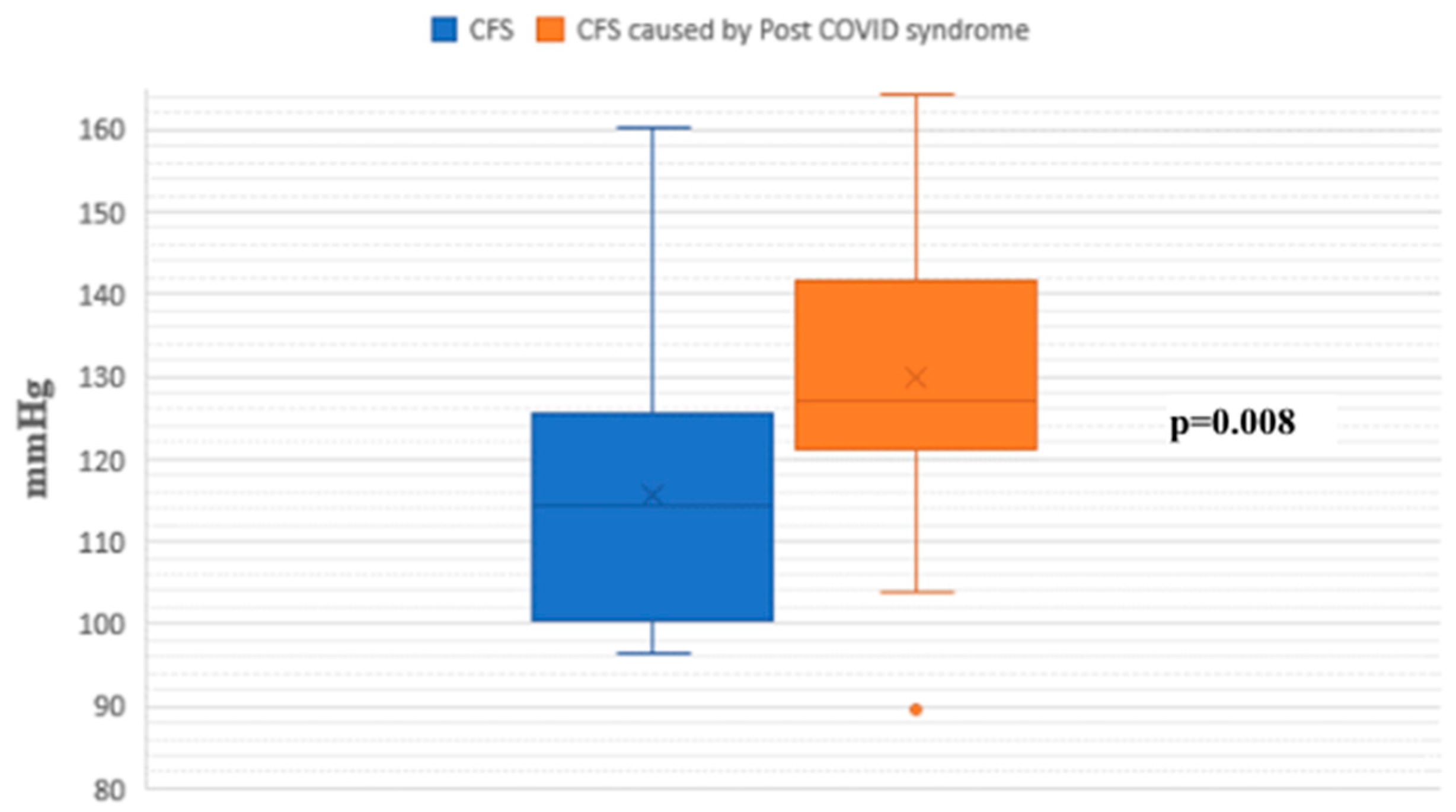 CFS CFS caused by Post COVID syndrome

mmHg

160
150
140
130
120
110
100
90
80

p=0.008